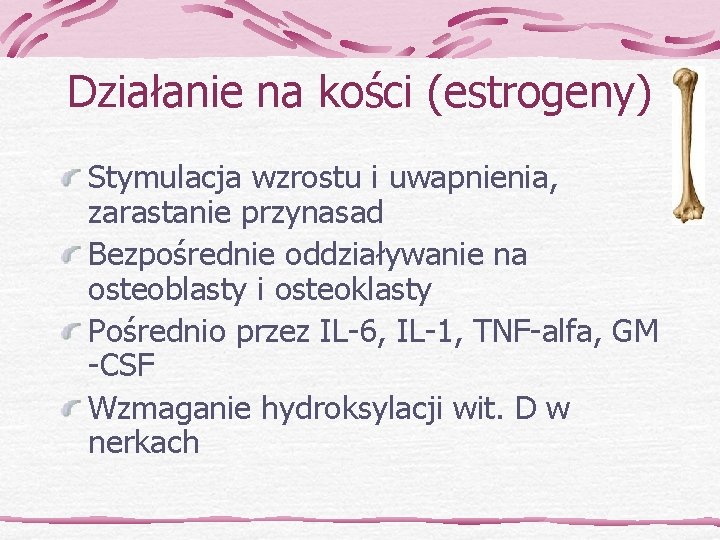 Działanie na kości (estrogeny)

Stymulacja wzrostu i uwapnienia, zarastanie przynasad

Bezpośrednie oddziaływanie na osteoblasty i osteoklasty

Pośrednio przez IL-6, IL-1, TNF-alfa, GM -CSF

Wzmaganie hydroksylacji wit. D w nerkach